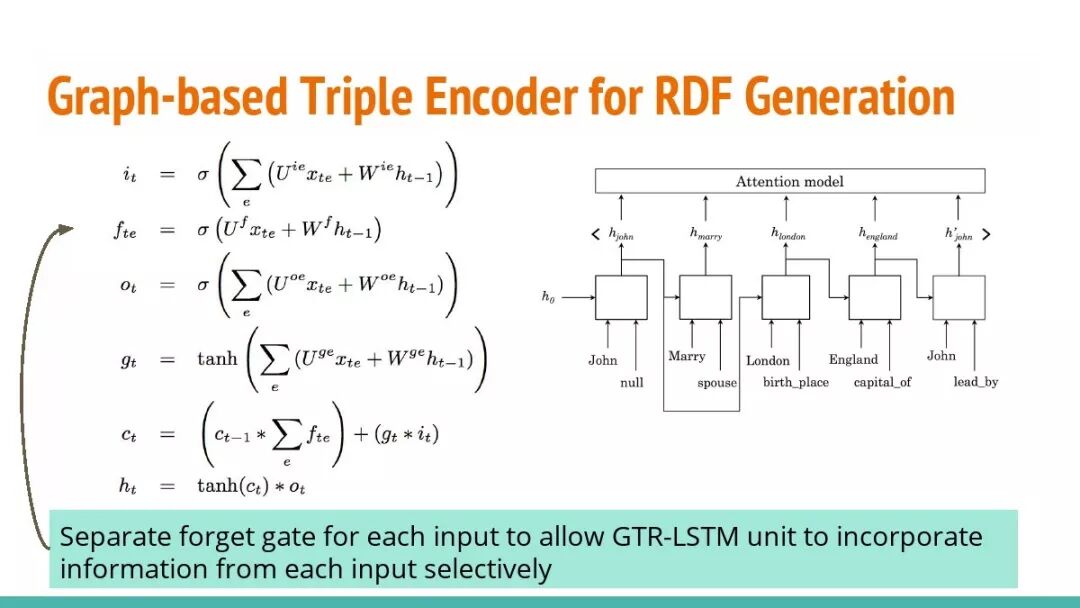 Graph-based Triple Encoder for RDF Generation

$i_t = \sigma\left(\sum_e \left(U^{ie}x_{te} + W^{ie}h_{t-1}\right)\right)$

$f_{te} = \sigma\left(U^f x_{te} + W^f h_{t-1}\right)$

$o_t = \sigma\left(\sum_e \left(U^{oe}x_{te} + W^{oe}h_{t-1}\right)\right)$

$g_t = \tanh\left(\sum_e \left(U^{ge}x_{te} + W^{ge}h_{t-1}\right)\right)$

$c_t = \left(c_{t-1} * \sum_e f_{te}\right) + (g_t * i_t)$

$h_t = \tanh(c_t) * o_t$

Attention model

< $h_{john}$ $h_{marry}$ $h_{london}$ $h_{england}$ $h'_{john}$ >

$h_0$

John null Marry spouse London birth_place England capital_of John lead_by

Separate forget gate for each input to allow GTR-LSTM unit to incorporate information from each input selectively